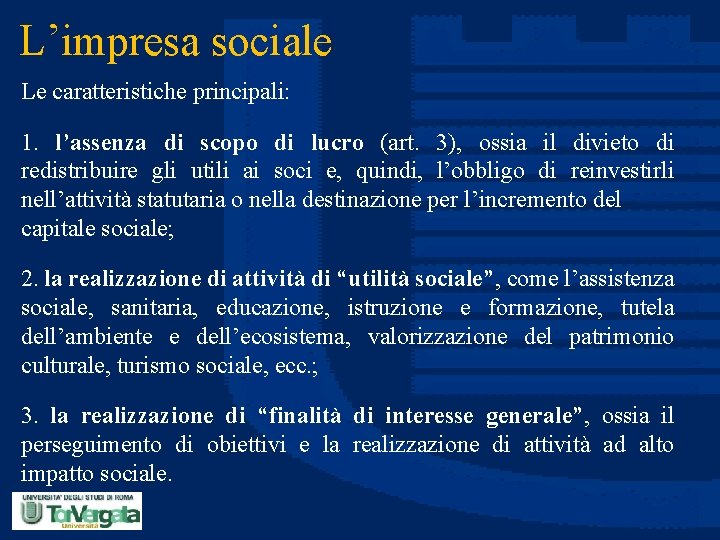 L’impresa sociale

Le caratteristiche principali:

1. l’assenza di scopo di lucro (art. 3), ossia il divieto di redistribuire gli utili ai soci e, quindi, l’obbligo di reinvestirli nell’attività statutaria o nella destinazione per l’incremento del capitale sociale;

2. la realizzazione di attività di “utilità sociale”, come l’assistenza sociale, sanitaria, educazione, istruzione e formazione, tutela dell’ambiente e dell’ecosistema, valorizzazione del patrimonio culturale, turismo sociale, ecc.;

3. la realizzazione di “finalità di interesse generale”, ossia il perseguimento di obiettivi e la realizzazione di attività ad alto impatto sociale.

UNIVERSITA' DEGLI STUDI DI ROMA
Tor Vergata
Università